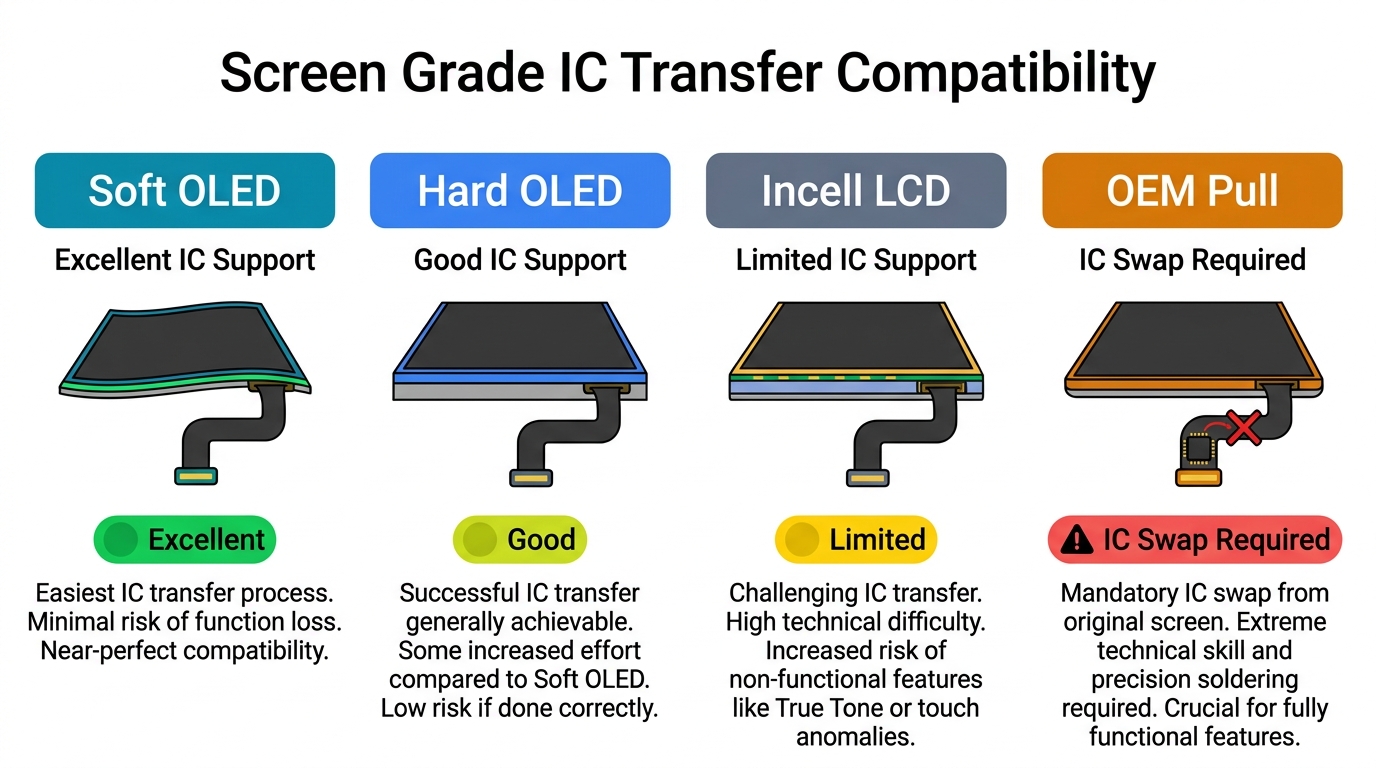 Screen Grade IC Transfer Compatibility

Soft OLED

Excellent IC Support

Excellent

Easiest IC transfer process. Minimal risk of function loss. Near-perfect compatibility.

Hard OLED

Good IC Support

Good

Successful IC transfer generally achievable. Some increased effort compared to Soft OLED. Low risk if done correctly.

Incell LCD

Limited IC Support

Limited

Challenging IC transfer. High technical difficulty. Increased risk of non-functional features like True Tone or touch anomalies.

OEM Pull

IC Swap Required

IC Swap Required

Mandatory IC swap from original screen. Extreme technical skill and precision soldering required. Crucial for fully functional features.